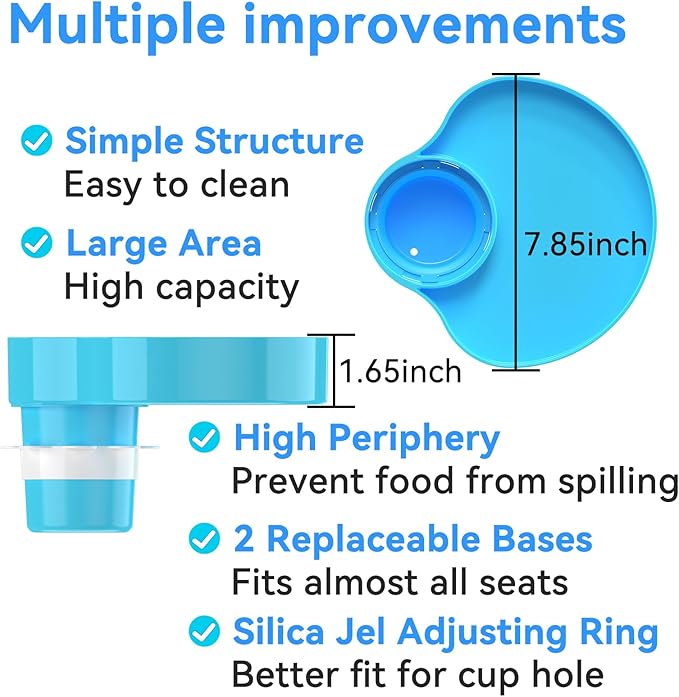 Multiple improvements

Simple Structure
Easy to clean

Large Area
High capacity

7.85inch

1.65inch

High Periphery
Prevent food from spilling

2 Replaceable Bases
Fits almost all seats

Silica Jel Adjusting Ring
Better fit for cup hole